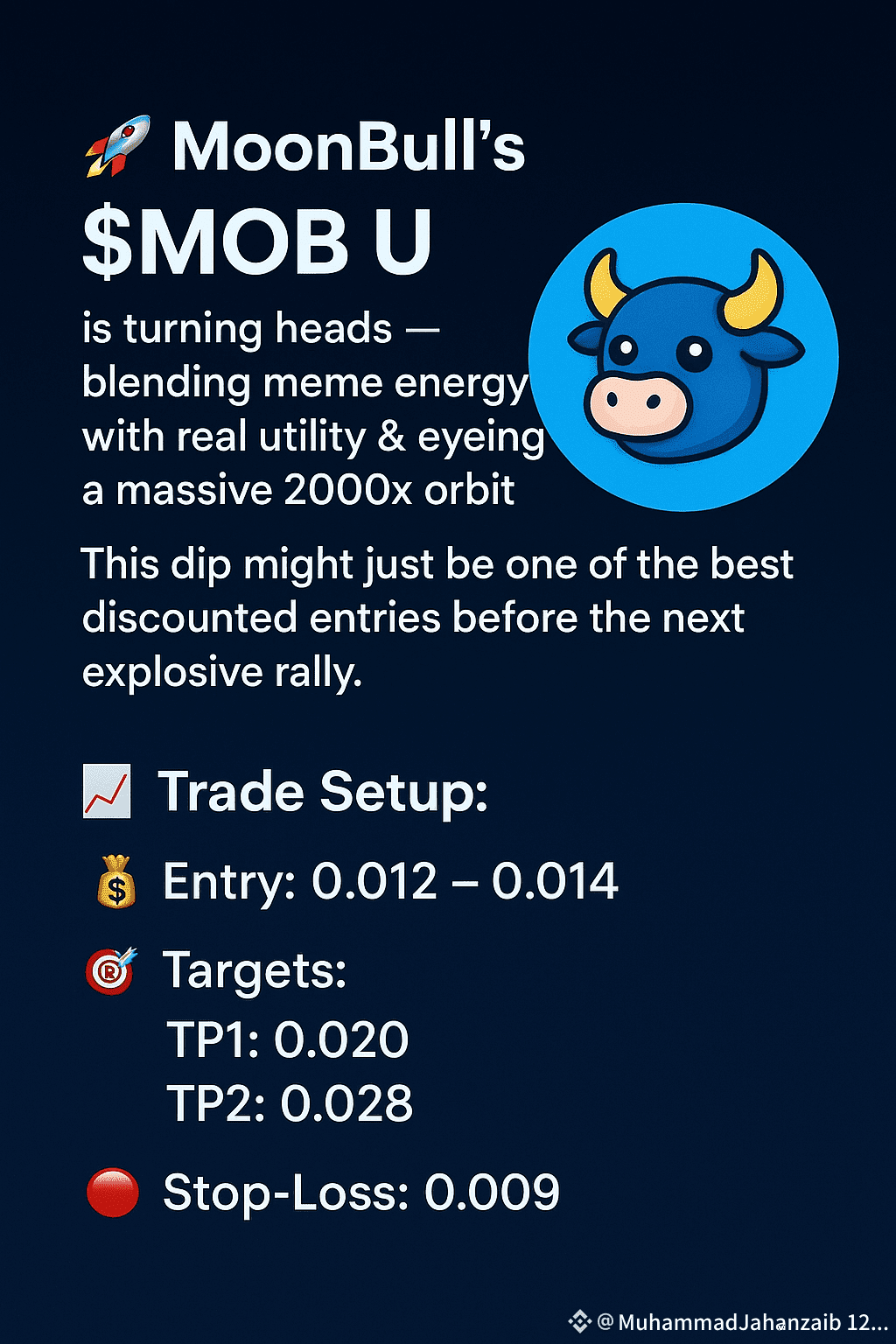 🚀 MoonBull's
$MOB U
is turning heads — blending meme energy with real utility & eyeing a massive 2000x orbit

This dip might just be one of the best discounted entries before the next explosive rally.

📈 Trade Setup:
💰 Entry: 0.012 – 0.014
🎯 Targets:
TP1: 0.020
TP2: 0.028
🔴 Stop-Loss: 0.009

@MuhammadJahanzaib 12...